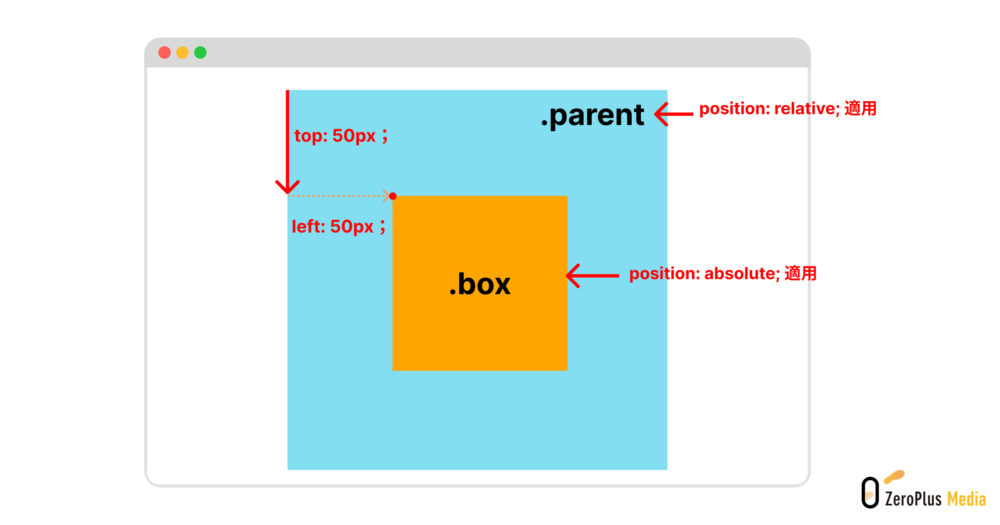 .parent

position: relative; 適用

top: 50px；

left: 50px；

.box

position: absolute; 適用

ZeroPlus Media